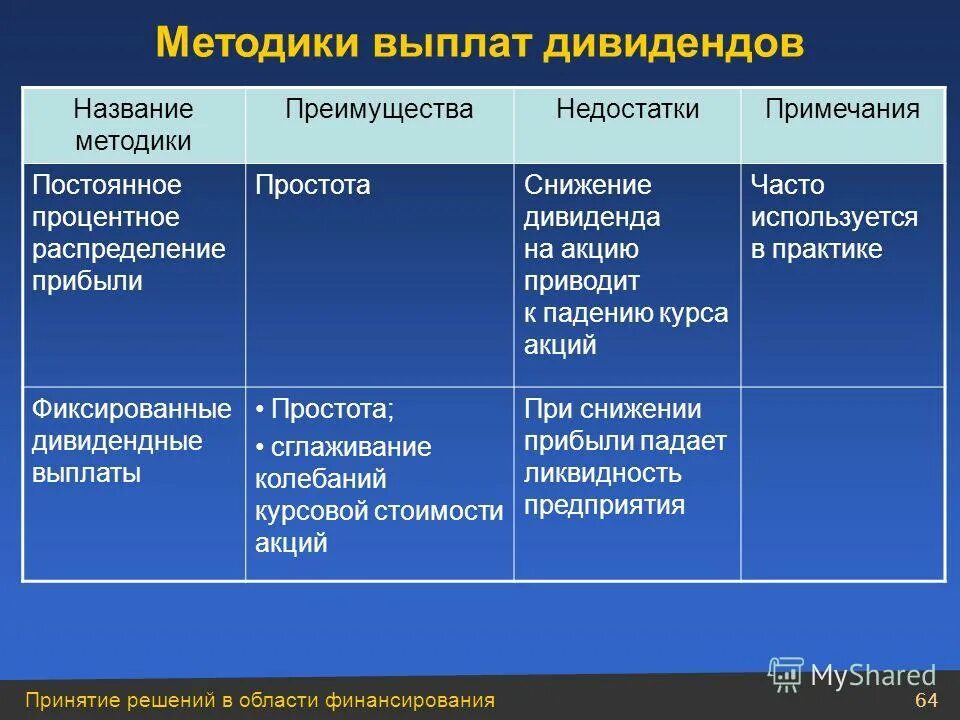 Методики выплат дивидендов

| Название методики | Преимущества | Недостатки | Примечания |
|---|---|---|---|
| Постоянное процентное распределение прибыли | Простота | Снижение дивиденда на акцию приводит к падению курса акций | Часто используется в практике |
| Фиксированные дивидендные выплаты | • Простота; • сглаживание колебаний курсовой стоимости акций | При снижении прибыли падает ликвидность предприятия | |

MyShared

Принятие решений в области финансирования

64